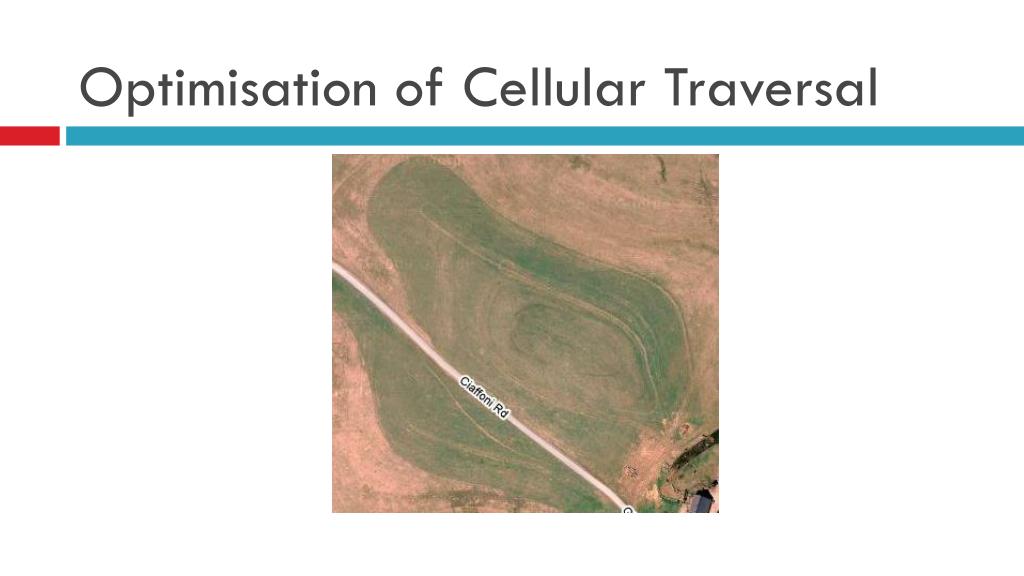 Optimisation of Cellular Traversal

Ciaffoni Rd